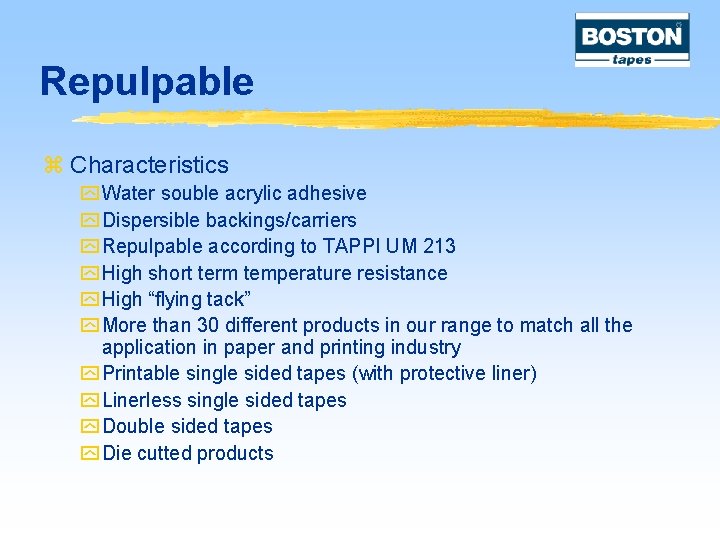 BOSTON
tapes

Repulpable

Characteristics
Water souble acrylic adhesive
Dispersible backings/carriers
Repulpable according to TAPPI UM 213
High short term temperature resistance
High “flying tack”
More than 30 different products in our range to match all the application in paper and printing industry
Printable single sided tapes (with protective liner)
Linerless single sided tapes
Double sided tapes
Die cutted products